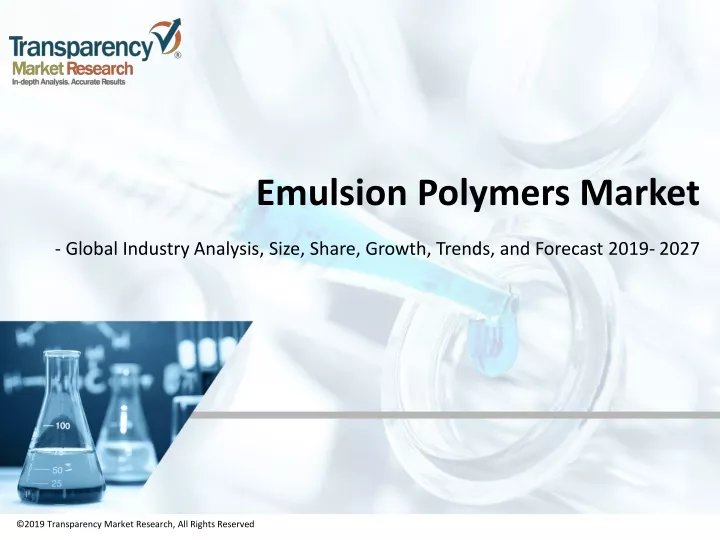 Transparency Market Research
In-depth Analysis. Accurate Results

Emulsion Polymers Market

- Global Industry Analysis, Size, Share, Growth, Trends, and Forecast 2019- 2027

100
75
50
25

©2019 Transparency Market Research, All Rights Reserved